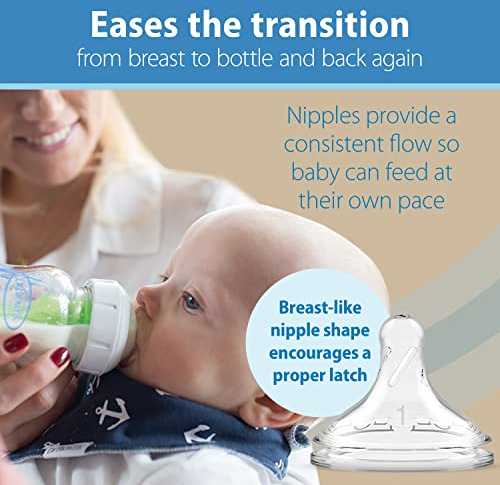 Eases the transition
from breast to bottle and back again

Nipples provide a consistent flow so baby can feed at their own pace

Breast-like nipple shape encourages a proper latch

1